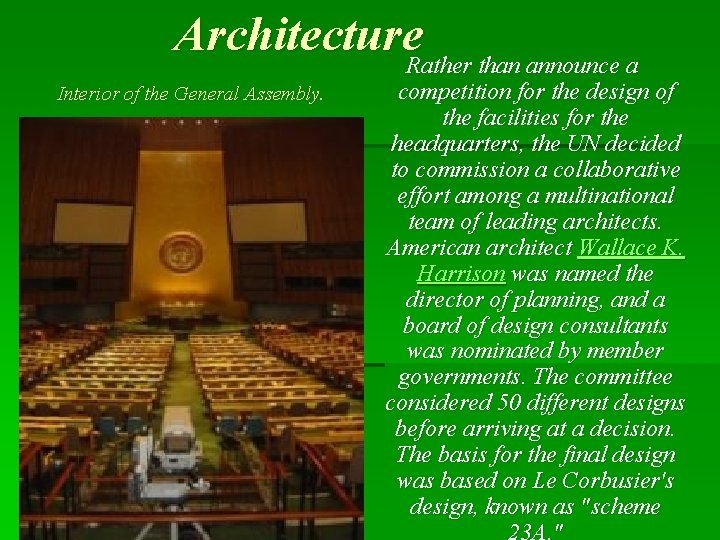 Architecture

Interior of the General Assembly.

Rather than announce a competition for the design of the facilities for the headquarters, the UN decided to commission a collaborative effort among a multinational team of leading architects. American architect Wallace K. Harrison was named the director of planning, and a board of design consultants was nominated by member governments. The committee considered 50 different designs before arriving at a decision. The basis for the final design was based on Le Corbusier's design, known as "scheme 23A."